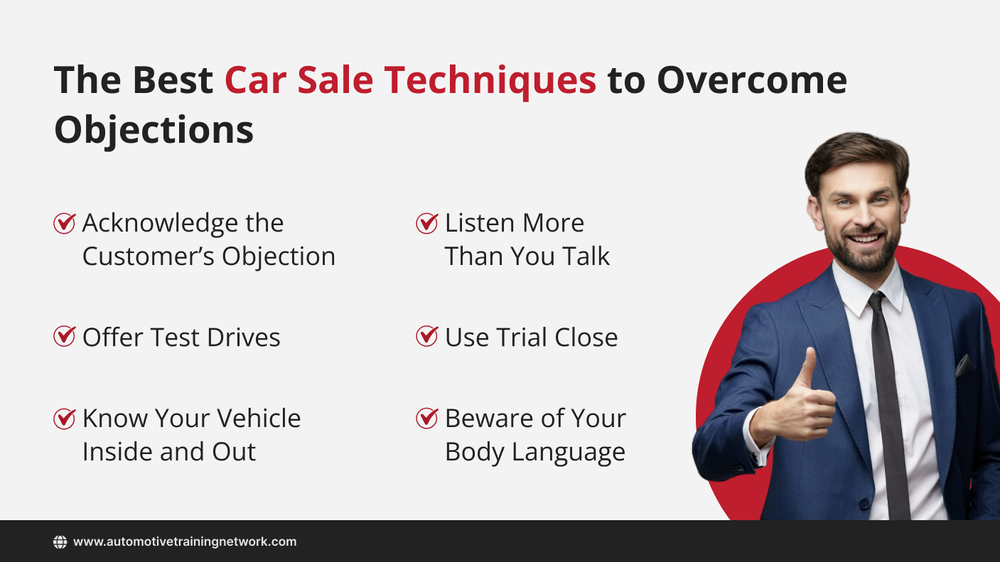 The Best Car Sale Techniques to Overcome Objections

Acknowledge the Customer's Objection

Offer Test Drives

Know Your Vehicle Inside and Out

Listen More Than You Talk

Use Trial Close

Beware of Your Body Language

www.automotivetrainingnetwork.com